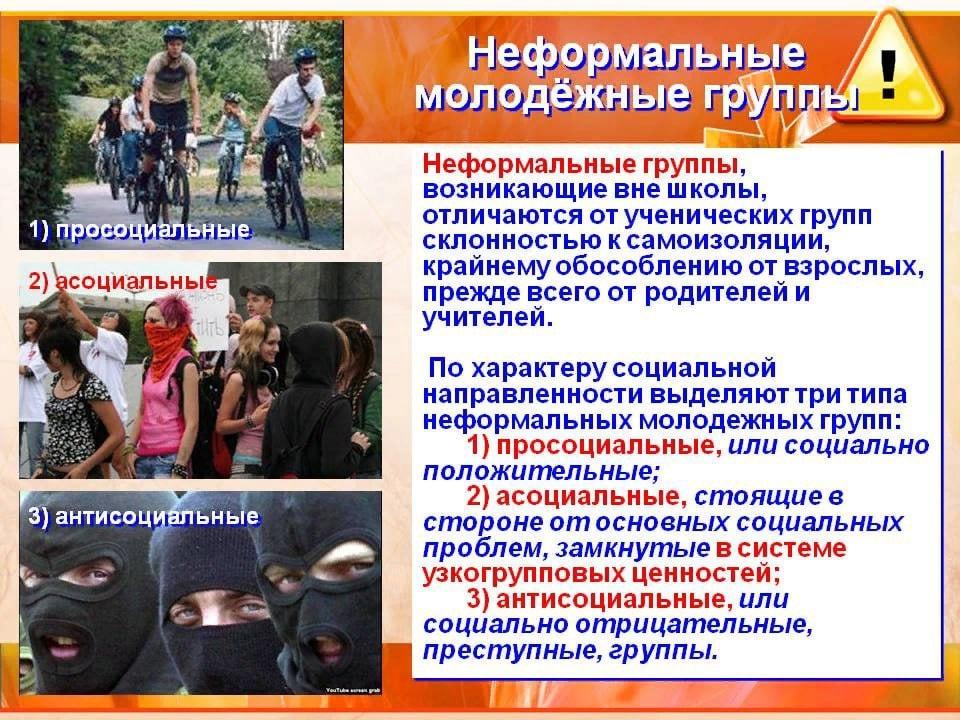 Неформальные молодёжные группы

!

1) просоциальные

2) асоциальные

3) антисоциальные

YouTube screen grab

Неформальные группы, возникающие вне школы, отличаются от ученических групп склонностью к самоизоляции, крайнему обособлению от взрослых, прежде всего от родителей и учителей.

По характеру социальной направленности выделяют три типа неформальных молодежных групп:
1) просоциальные, или социально положительные;
2) асоциальные, стоящие в стороне от основных социальных проблем, замкнутые в системе узкогрупповых ценностей;
3) антисоциальные, или социально отрицательные, преступные, группы.